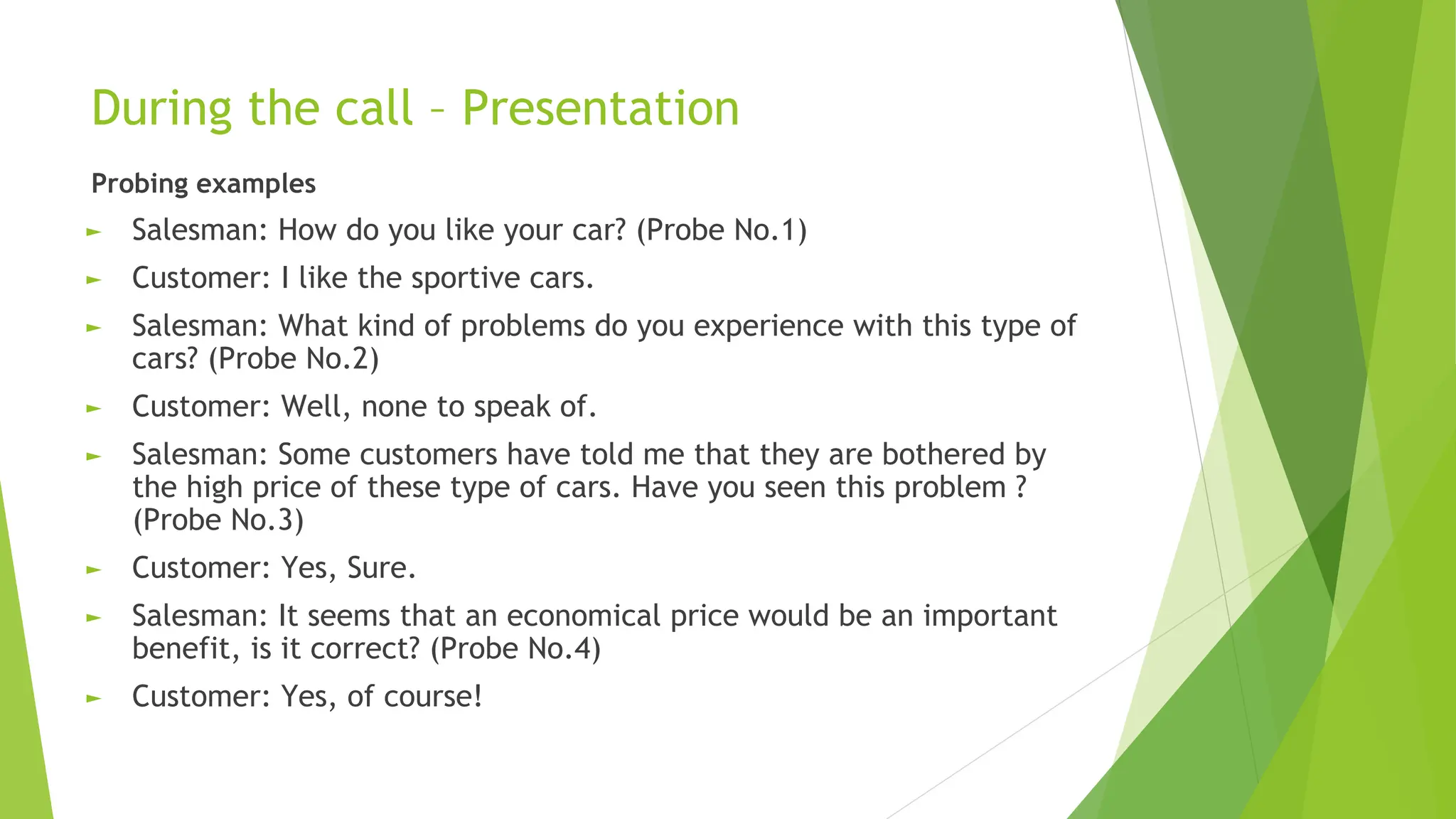 During the call – Presentation

Probing examples

► Salesman: How do you like your car? (Probe No.1)

► Customer: I like the sportive cars.

► Salesman: What kind of problems do you experience with this type of cars? (Probe No.2)

► Customer: Well, none to speak of.

► Salesman: Some customers have told me that they are bothered by the high price of these type of cars. Have you seen this problem ? (Probe No.3)

► Customer: Yes, Sure.

► Salesman: It seems that an economical price would be an important benefit, is it correct? (Probe No.4)

► Customer: Yes, of course!